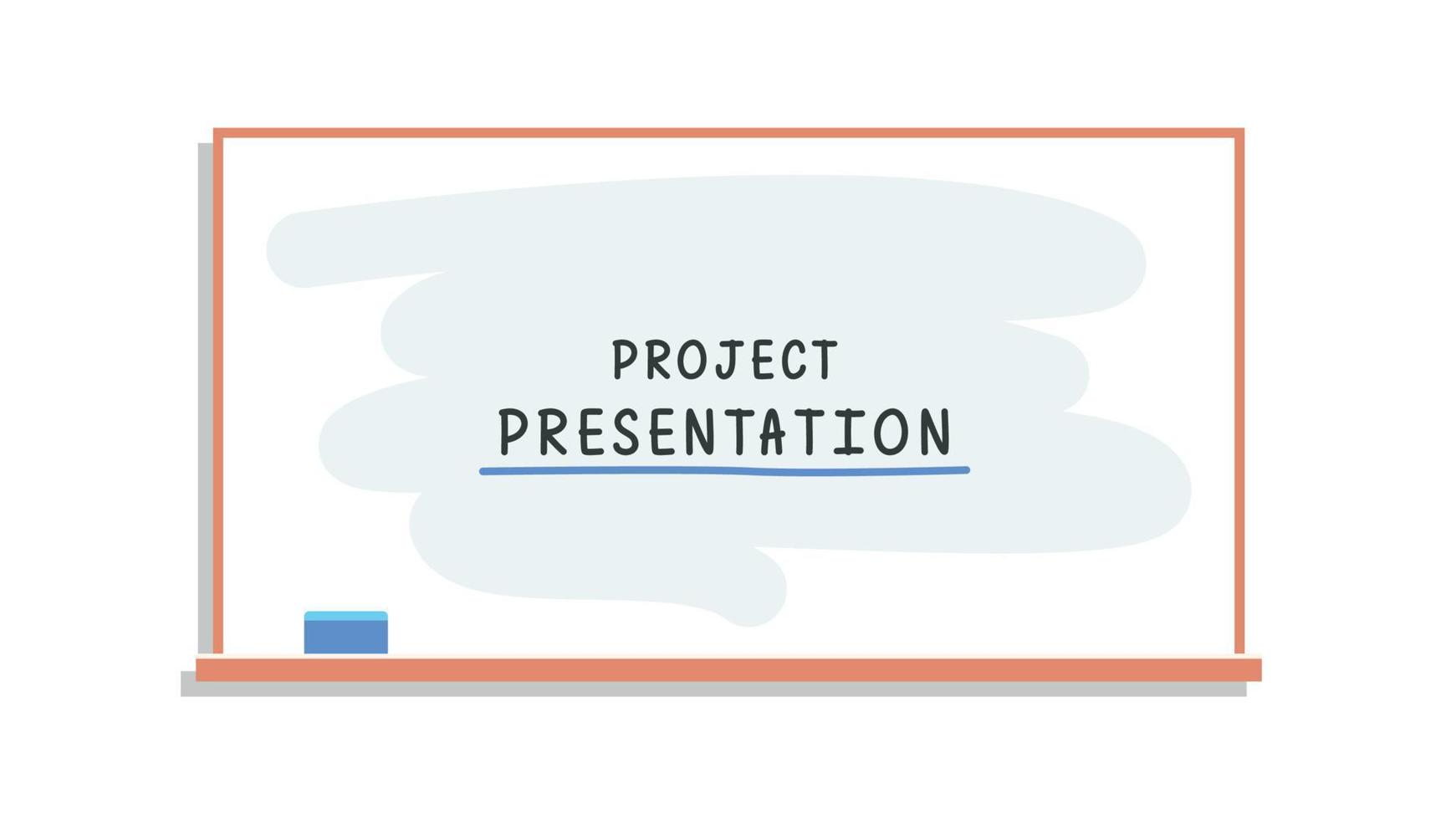 PROJECT
PRESENTATION